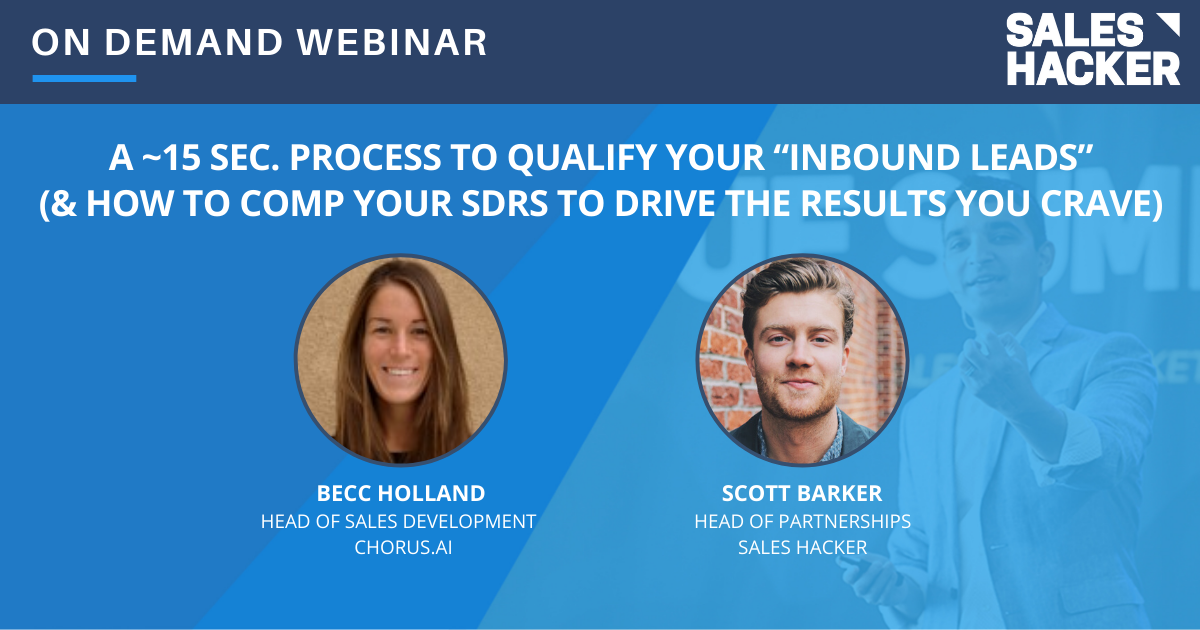 ON DEMAND WEBINAR

SALES HACKER

A ~15 SEC. PROCESS TO QUALIFY YOUR “INBOUND LEADS” (& HOW TO COMP YOUR SDRS TO DRIVE THE RESULTS YOU CRAVE)

BECC HOLLAND
HEAD OF SALES DEVELOPMENT
CHORUS.AI

SCOTT BARKER
HEAD OF PARTNERSHIPS
SALES HACKER